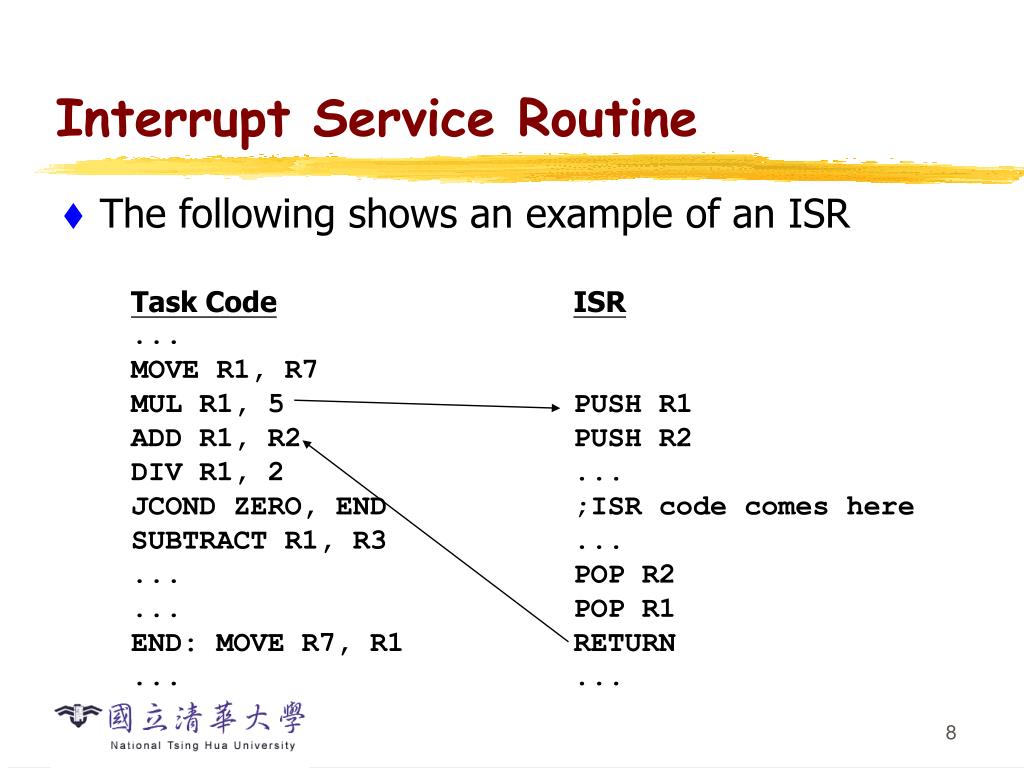 Interrupt Service Routine

♦ The following shows an example of an ISR

Task Code
...
MOVE R1, R7
MUL R1, 5
ADD R1, R2
DIV R1, 2
JCOND ZERO, END
SUBTRACT R1, R3
...
...
END: MOVE R7, R1
...

ISR
PUSH R1
PUSH R2
...
;ISR code comes here
...
POP R2
POP R1
RETURN
...

國立清華大學
National Tsing Hua University

8